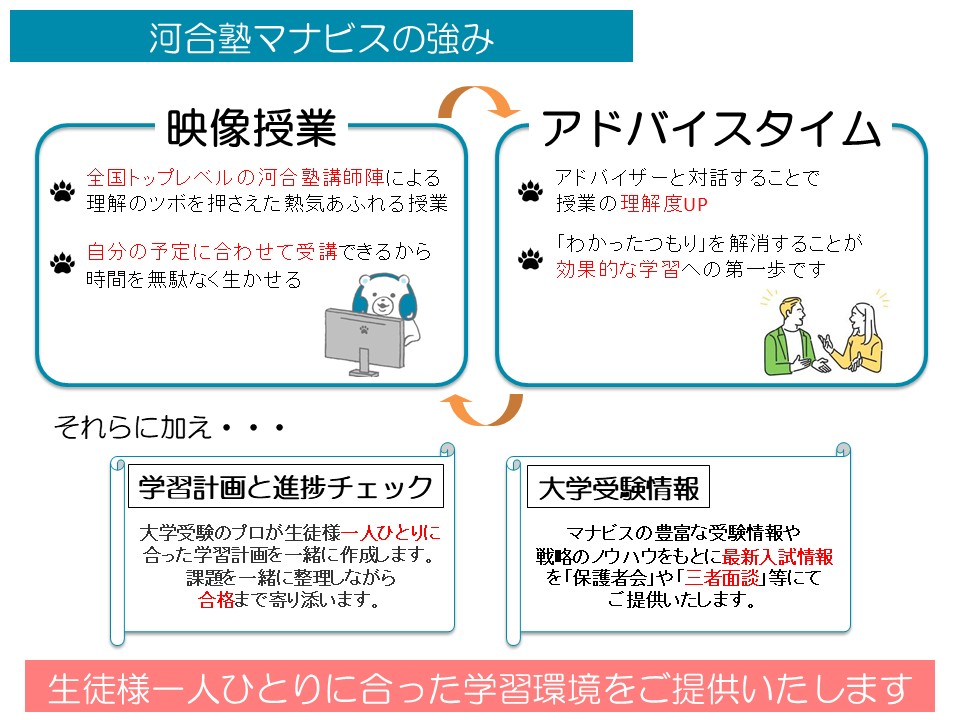 河合塾マナビスの強み

映像授業

全国トップレベルの河合塾講師陣による理解のツボを押さえた熱気あふれる授業

自分の予定に合わせて受講できるから時間を無駄なく生かせる

アドバイスタイム

アドバイザーと対話することで授業の理解度UP

「わかったつもり」を解消することが効果的な学習への第一歩です

それらに加え・・・

学習計画と進捗チェック

大学受験のプロが生徒様一人ひとりに合った学習計画を一緒に作成します。課題を一緒に整理しながら合格まで寄り添います。

大学受験情報

マナビスの豊富な受験情報や戦略のノウハウをもとに最新入試情報を「保護者会」や「三者面談」等にてご提供いたします。

生徒様一人ひとりに合った学習環境をご提供いたします